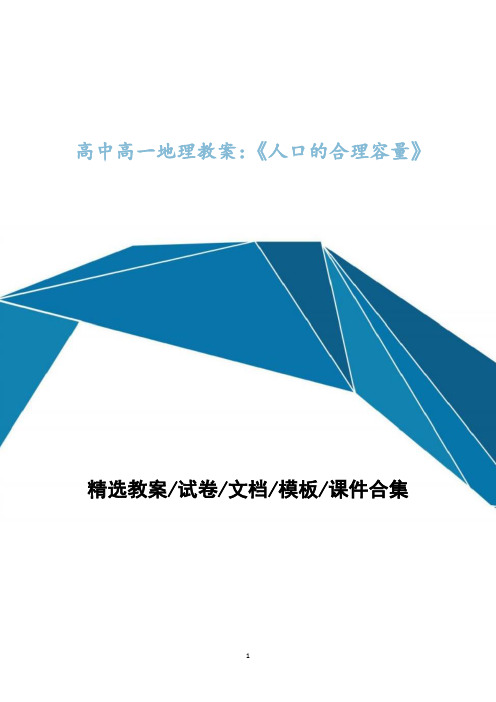 高中高一地理教案:《人口的合理容量》

精选教案/试卷/文档/模板/课件合集

1